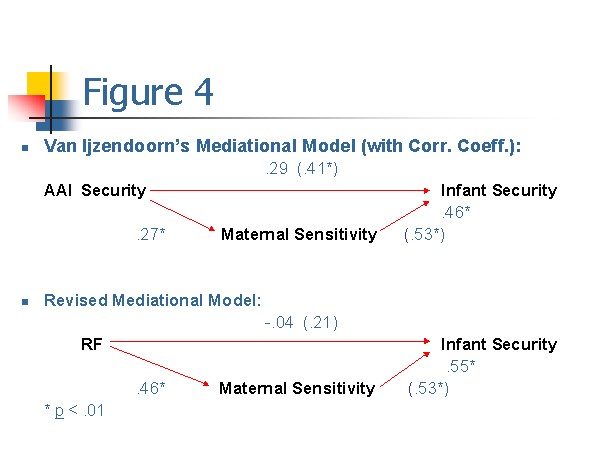 Figure 4

Van Ijzendoorn's Mediational Model (with Corr. Coeff.):

.29 (.41*)

AAI Security

Infant Security

.46*

.27*

Maternal Sensitivity

(.53*)

Revised Mediational Model:

-.04 (.21)

RF

Infant Security

.55*

.46*

Maternal Sensitivity

(.53*)

* p < .01